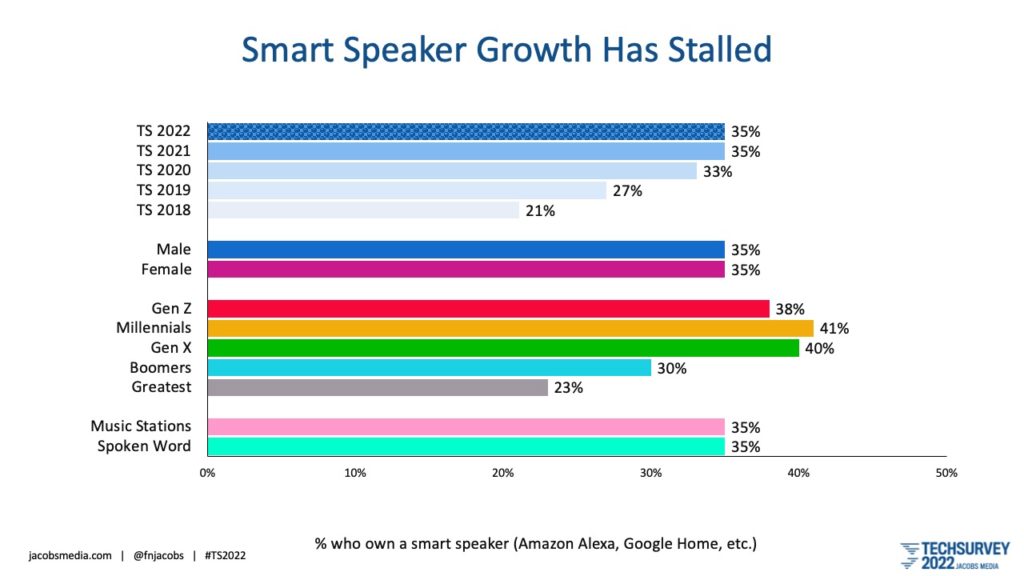 Smart Speaker Growth Has Stalled

TS 2022 35%
TS 2021 35%
TS 2020 33%
TS 2019 27%
TS 2018 21%

Male 35%
Female 35%

Gen Z 38%
Millennials 41%
Gen X 40%
Boomers 30%
Greatest 23%

Music Stations 35%
Spoken Word 35%

0% 10% 20% 30% 40% 50%

% who own a smart speaker (Amazon Alexa, Google Home, etc.)

jacobsmedia.com | @fnjacobs | #TS2022

TECHSURVEY 2022 JACOBS MEDIA